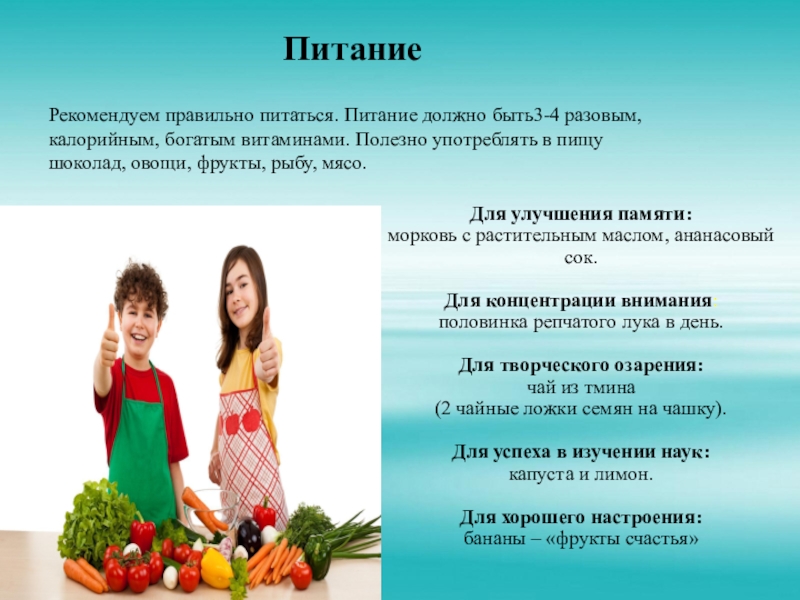 Питание

Рекомендуем правильно питаться. Питание должно быть3-4 разовым, калорийным, богатым витаминами. Полезно употреблять в пищу шоколад, овощи, фрукты, рыбу, мясо.

Для улучшения памяти:
морковь с растительным маслом, ананасовый сок.

Для концентрации внимания:
половинка репчатого лука в день.

Для творческого озарения:
чай из тмина
(2 чайные ложки семян на чашку).

Для успеха в изучении наук:
капуста и лимон.

Для хорошего настроения:
бананы – «фрукты счастья»